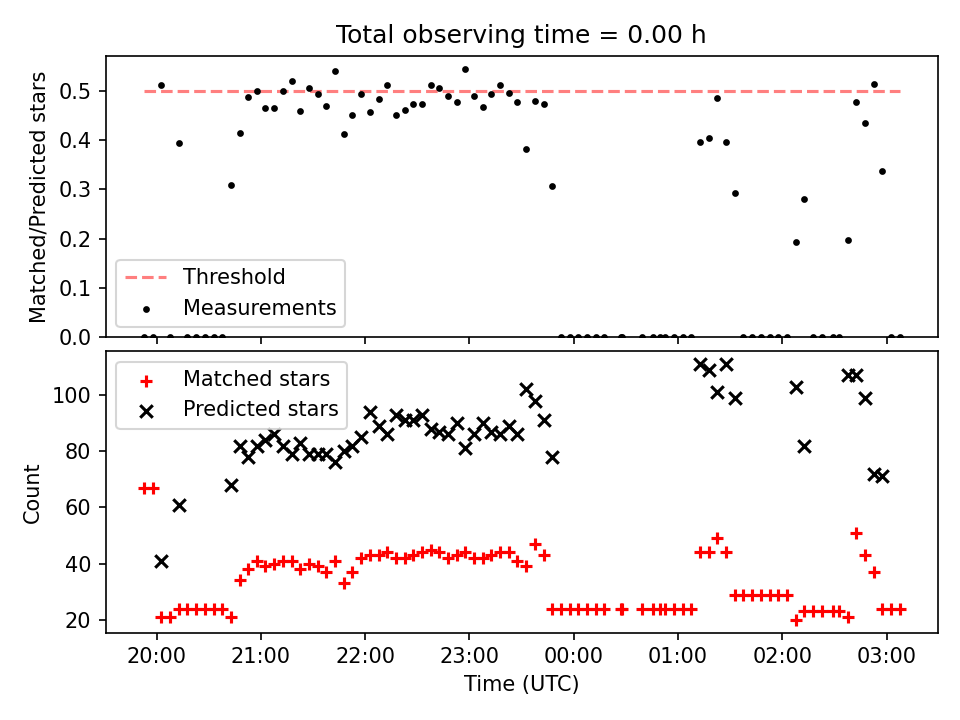 Total observing time = 0.00 h

Matched/Predicted stars

0.5
0.4
0.3
0.2
0.1
0.0

Threshold
Measurements

Matched stars
Predicted stars

Count

100
80
60
40
20

20:00
21:00
22:00
23:00
00:00
01:00
02:00
03:00

Time (UTC)